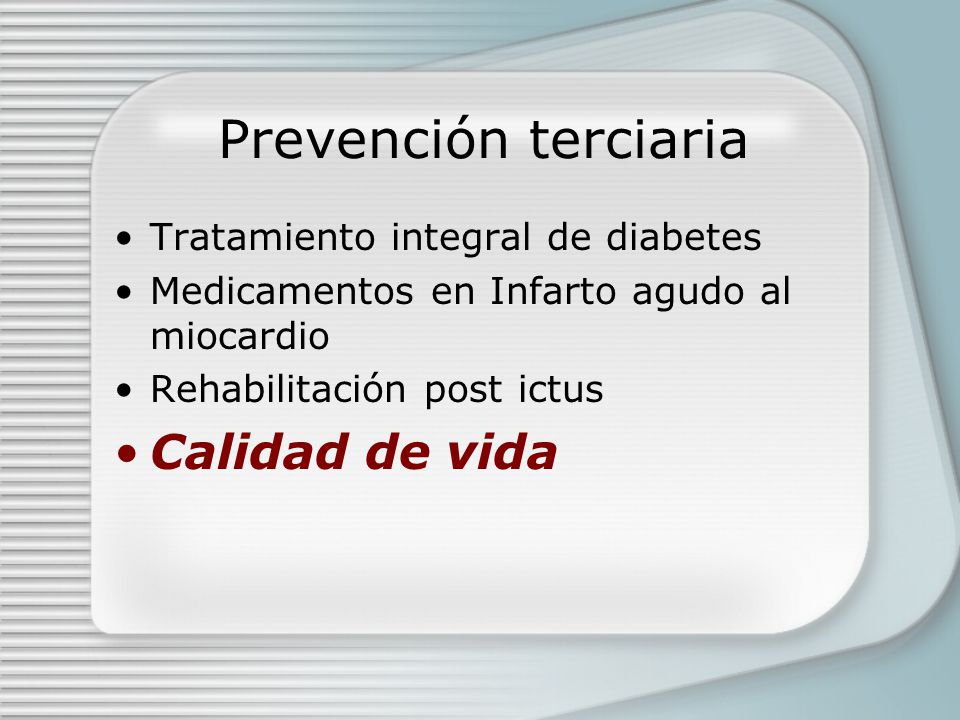 Prevención terciaria

• Tratamiento integral de diabetes
• Medicamentos en Infarto agudo al miocardio
• Rehabilitación post ictus
• Calidad de vida